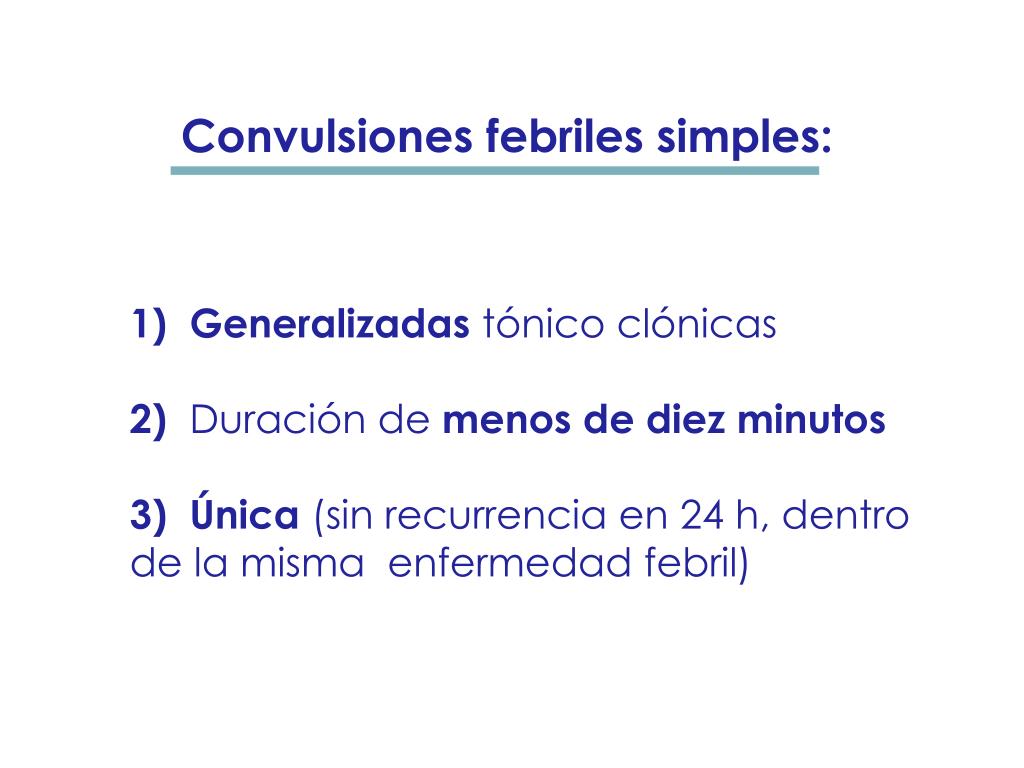 Convulsiones febriles simples:

1) Generalizadas tónico clónicas

2) Duración de menos de diez minutos

3) Única (sin recurrencia en 24 h, dentro de la misma enfermedad febril)